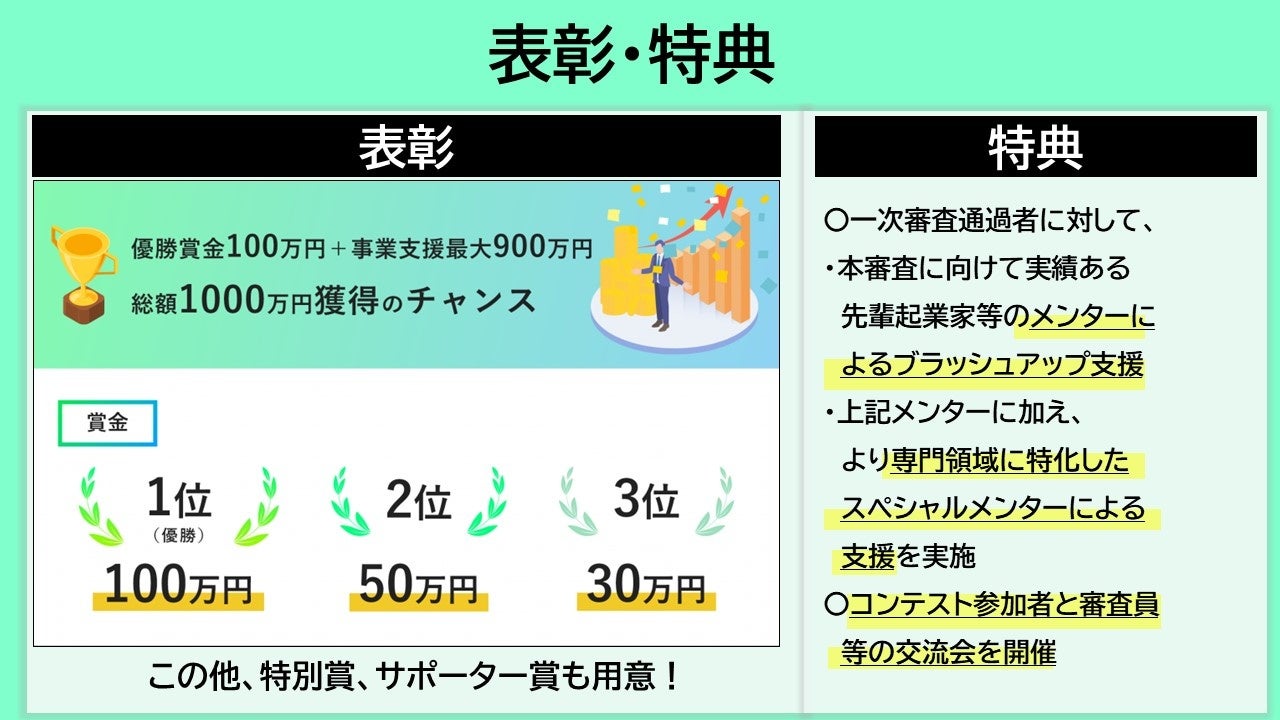 表彰・特典

表彰

優勝賞金100万円＋事業支援最大900万円
総額1000万円獲得のチャンス

賞金

1位
（優勝）
100万円

2位
50万円

3位
30万円

この他、特別賞、サポーター賞も用意！

特典

〇一次審査通過者に対して、
・本審査に向けて実績ある先輩起業家等のメンターによるブラッシュアップ支援
・上記メンターに加え、より専門領域に特化したスペシャルメンターによる支援を実施
〇コンテスト参加者と審査員等の交流会を開催